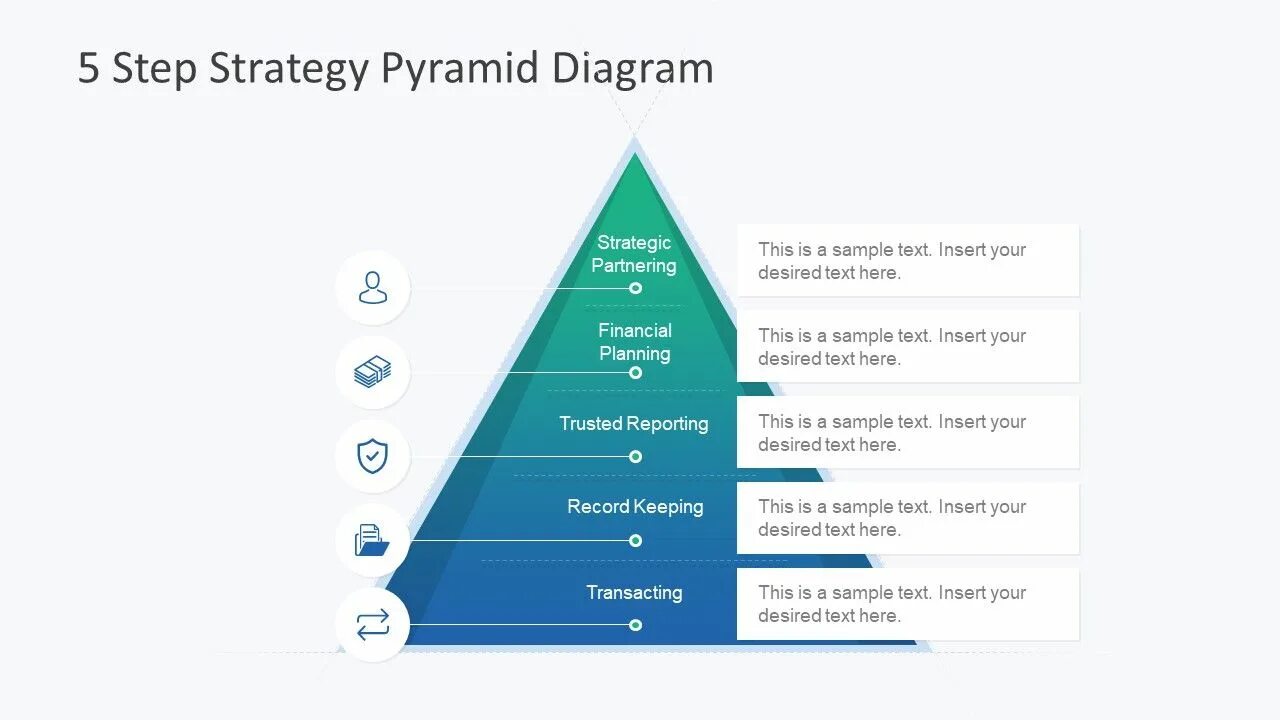 5 Step Strategy Pyramid Diagram

Strategic Partnering

This is a sample text. Insert your desired text here.

Financial Planning

This is a sample text. Insert your desired text here.

Trusted Reporting

This is a sample text. Insert your desired text here.

Record Keeping

This is a sample text. Insert your desired text here.

Transacting

This is a sample text. Insert your desired text here.